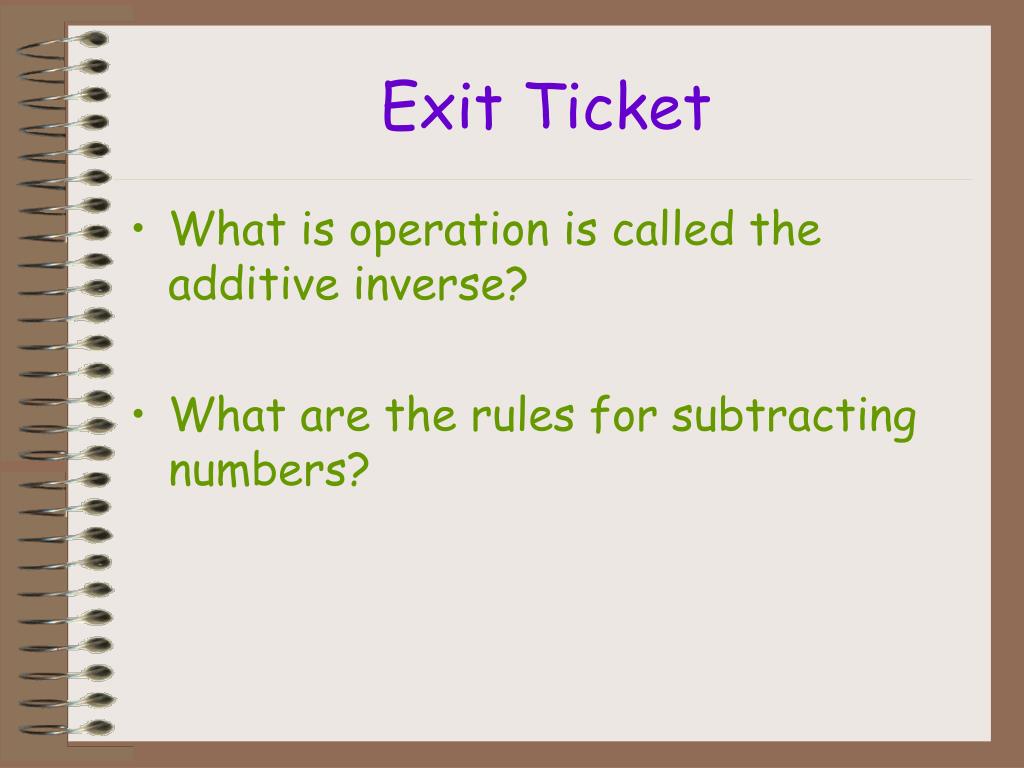 Exit Ticket

• What is operation is called the additive inverse?

• What are the rules for subtracting numbers?